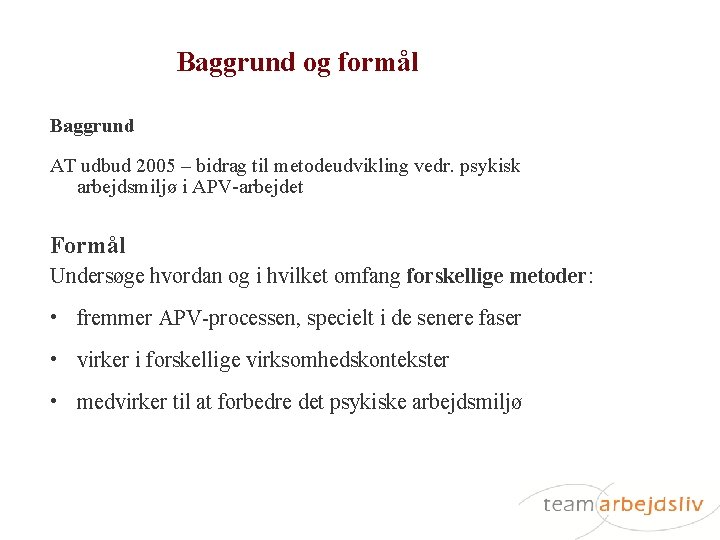 Baggrund og formål

Baggrund

AT udbud 2005 – bidrag til metodeudvikling vedr. psykisk arbejdsmiljø i APV-arbejdet

Formål

Undersøge hvordan og i hvilket omfang forskellige metoder:

• fremmer APV-processen, specielt i de senere faser

• virker i forskellige virksomhedskontekster

• medvirker til at forbedre det psykiske arbejdsmiljø

team arbejdsliv